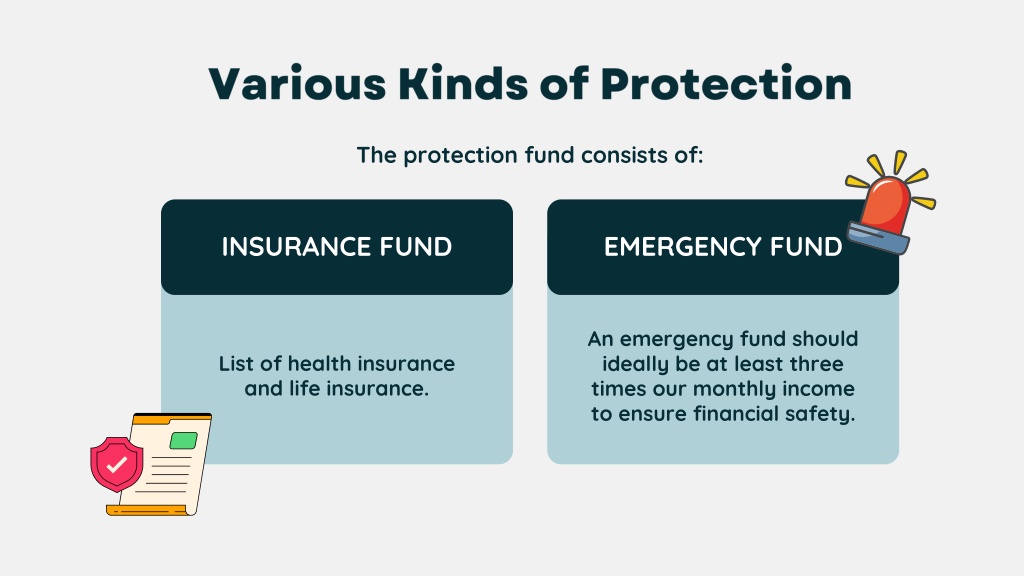 Various Kinds of Protection

The protection fund consists of:

INSURANCE FUND

List of health insurance and life insurance.

EMERGENCY FUND

An emergency fund should ideally be at least three times our monthly income to ensure financial safety.